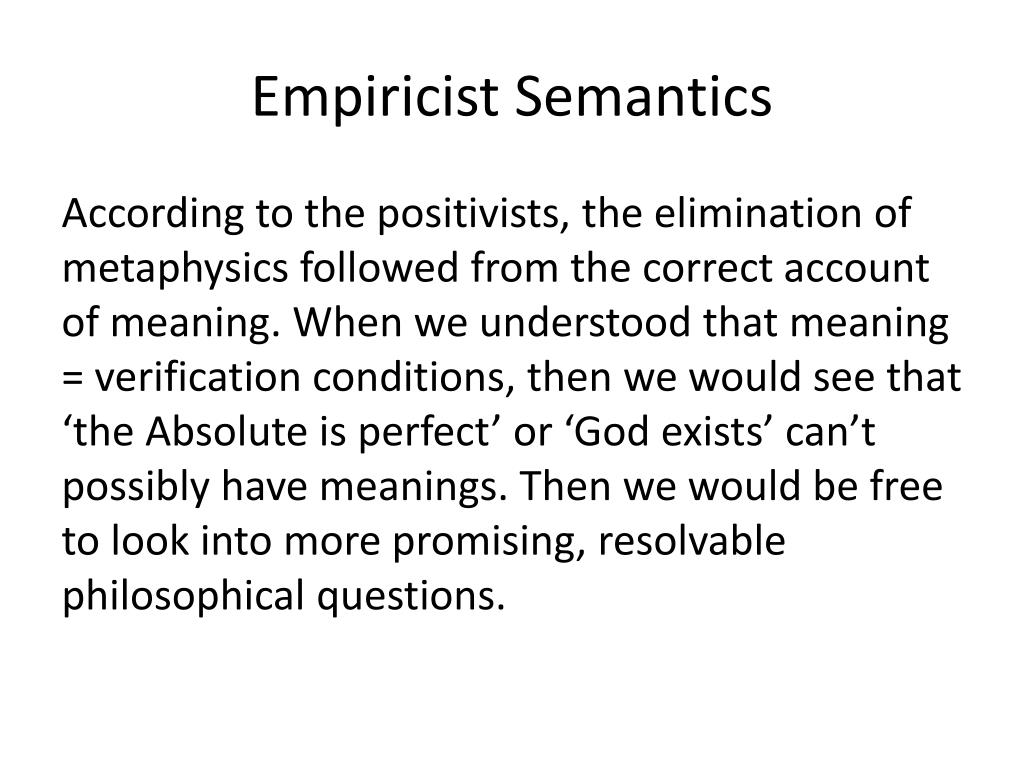 Empiricist Semantics

According to the positivists, the elimination of metaphysics followed from the correct account of meaning. When we understood that meaning = verification conditions, then we would see that ‘the Absolute is perfect’ or ‘God exists’ can’t possibly have meanings. Then we would be free to look into more promising, resolvable philosophical questions.